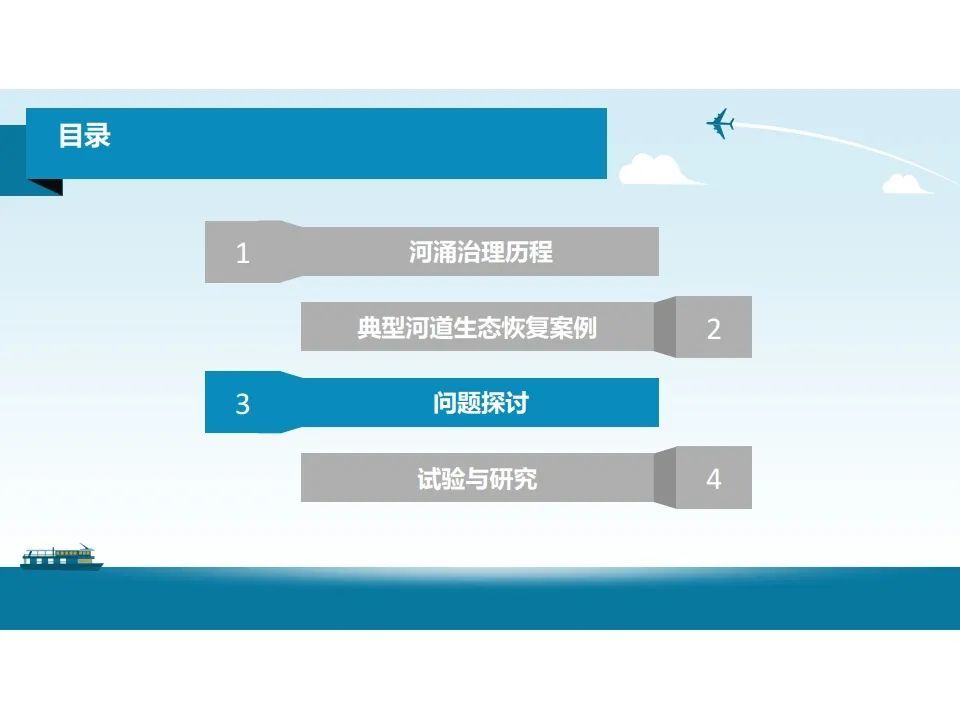 目录

1 河涌治理历程

典型河道生态恢复案例 2

3 问题探讨

试验与研究 4